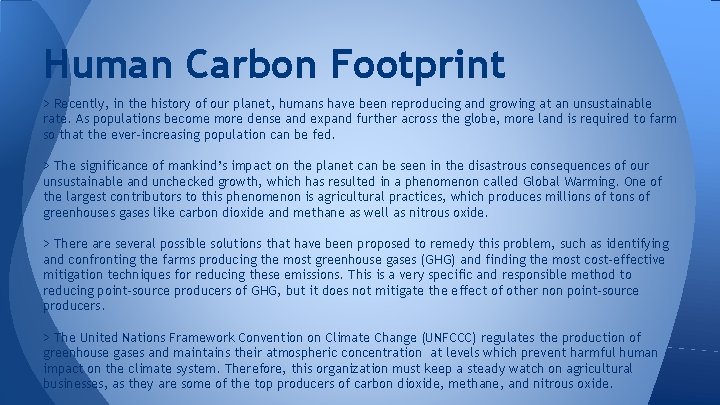 Human Carbon Footprint

> Recently, in the history of our planet, humans have been reproducing and growing at an unsustainable rate. As populations become more dense and expand further across the globe, more land is required to farm so that the ever-increasing population can be fed.

> The significance of mankind's impact on the planet can be seen in the disastrous consequences of our unsustainable and unchecked growth, which has resulted in a phenomenon called Global Warming. One of the largest contributors to this phenomenon is agricultural practices, which produces millions of tons of greenhouses gases like carbon dioxide and methane as well as nitrous oxide.

> There are several possible solutions that have been proposed to remedy this problem, such as identifying and confronting the farms producing the most greenhouse gases (GHG) and finding the most cost-effective mitigation techniques for reducing these emissions. This is a very specific and responsible method to reducing point-source producers of GHG, but it does not mitigate the effect of other non point-source producers.

> The United Nations Framework Convention on Climate Change (UNFCCC) regulates the production of greenhouse gases and maintains their atmospheric concentration at levels which prevent harmful human impact on the climate system. Therefore, this organization must keep a steady watch on agricultural businesses, as they are some of the top producers of carbon dioxide, methane, and nitrous oxide.